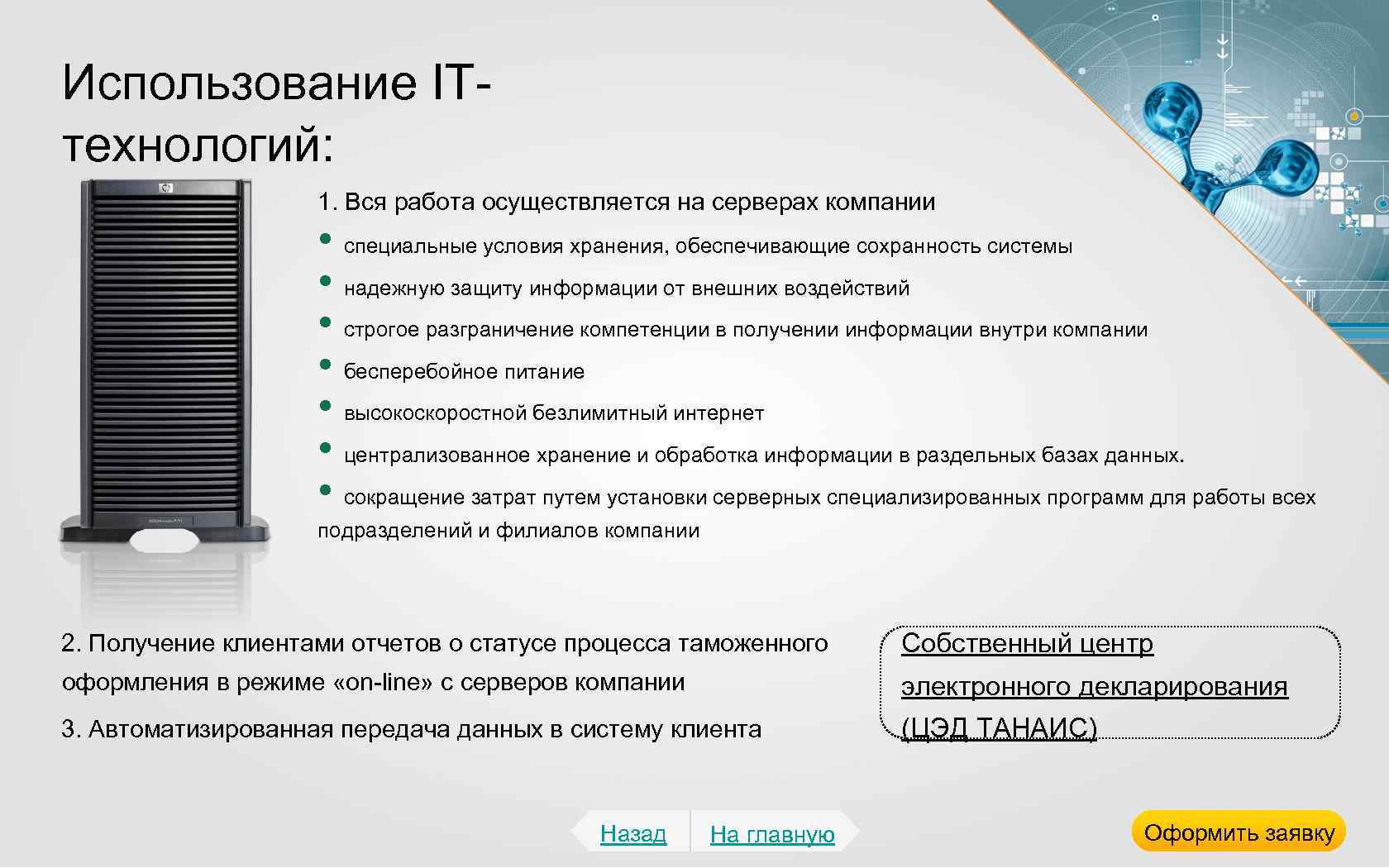 Использование IT-технологий:

1. Вся работа осуществляется на серверах компании

• специальные условия хранения, обеспечивающие сохранность системы
• надежную защиту информации от внешних воздействий
• строгое разграничение компетенции в получении информации внутри компании
• бесперебойное питание
• высокоскоростной безлимитный интернет
• централизованное хранение и обработка информации в раздельных базах данных.
• сокращение затрат путем установки серверных специализированных программ для работы всех подразделений и филиалов компании

2. Получение клиентами отчетов о статусе процесса таможенного оформления в режиме «on-line» с серверов компании

3. Автоматизированная передача данных в систему клиента

Собственный центр электронного декларирования (ЦЭД ТАНАИС)

Назад

На главную

Оформить заявку